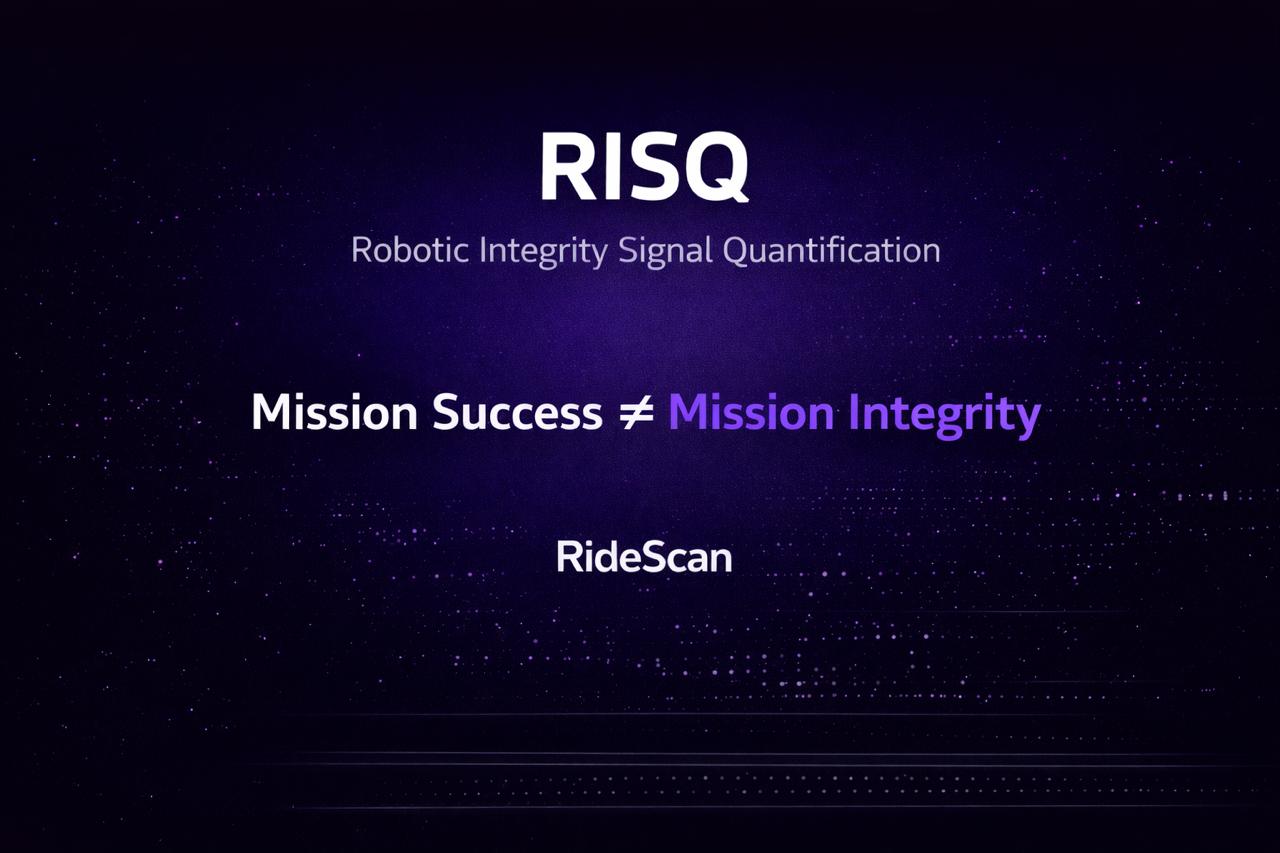 RISQ

Robotic Integrity Signal Quantification

Mission Success $\neq$ Mission Integrity

RideScan